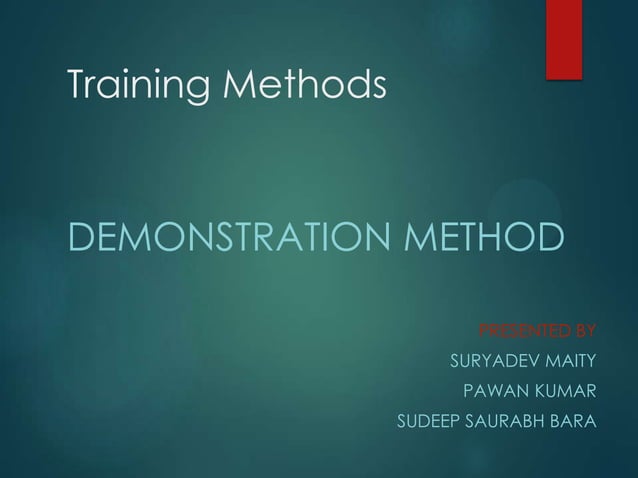 Training Methods

DEMONSTRATION METHOD

PRESENTED BY
SURYADEV MAITY
PAWAN KUMAR
SUDEEP SAURABH BARA